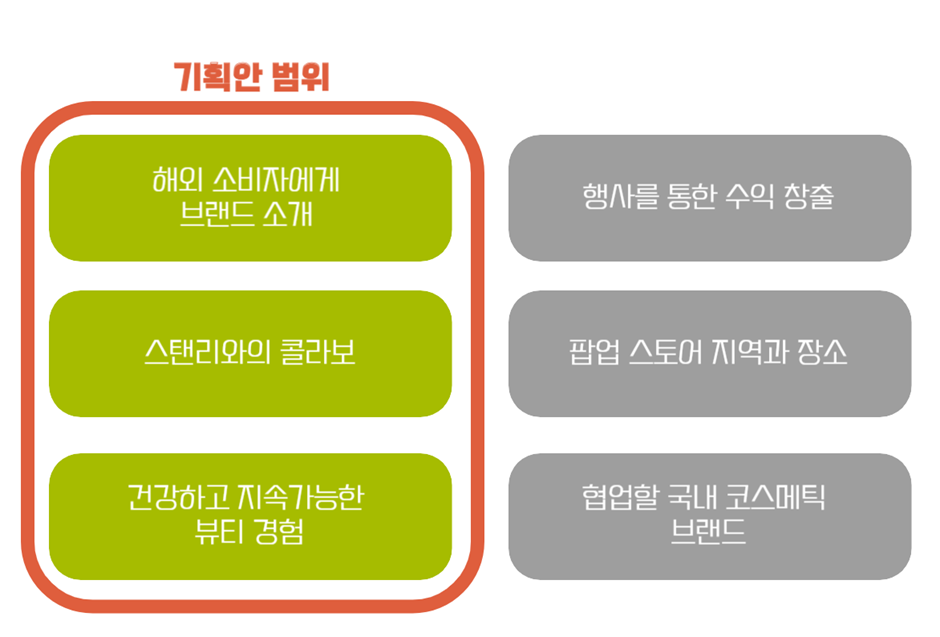 기획안 범위

해외 소비자에게 브랜드 소개

스탠리와의 콜라보

건강하고 지속가능한 뷰티 경험

행사를 통한 수익 창출

팝업 스토어 지역과 장소

협업할 국내 코스메틱 브랜드